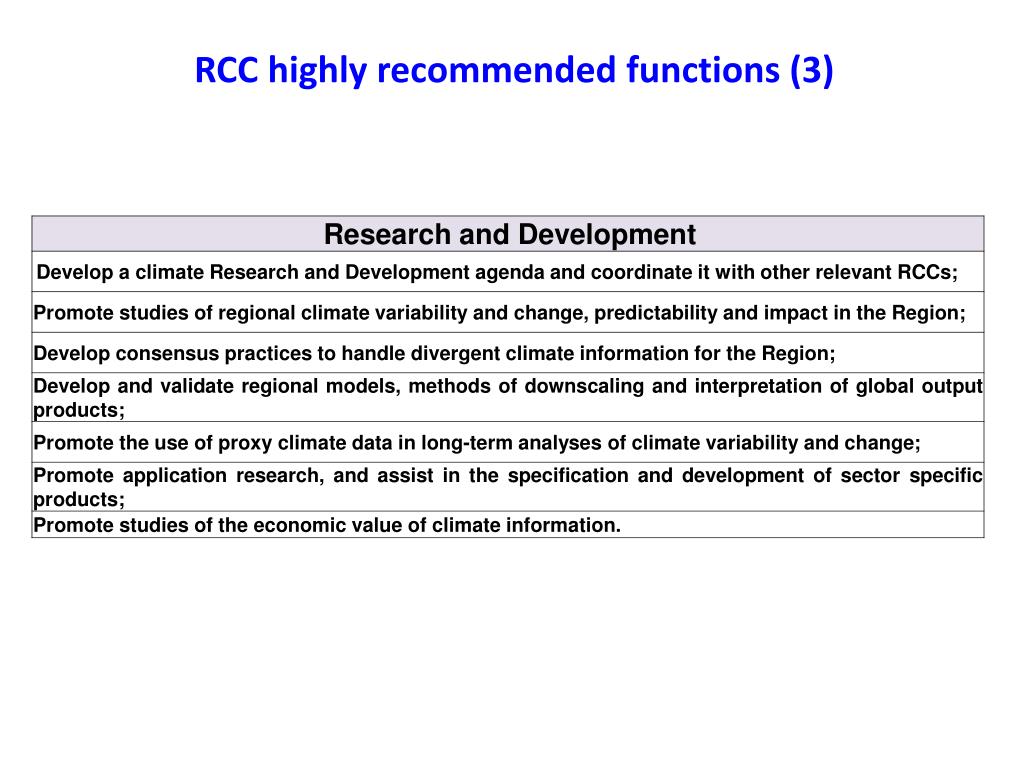 RCC highly recommended functions (3)

| Research and Development |
|---|
| Develop a climate Research and Development agenda and coordinate it with other relevant RCCs; |
| Promote studies of regional climate variability and change, predictability and impact in the Region; |
| Develop consensus practices to handle divergent climate information for the Region; |
| Develop and validate regional models, methods of downscaling and interpretation of global output products; |
| Promote the use of proxy climate data in long-term analyses of climate variability and change; |
| Promote application research, and assist in the specification and development of sector specific products; |
| Promote studies of the economic value of climate information. |